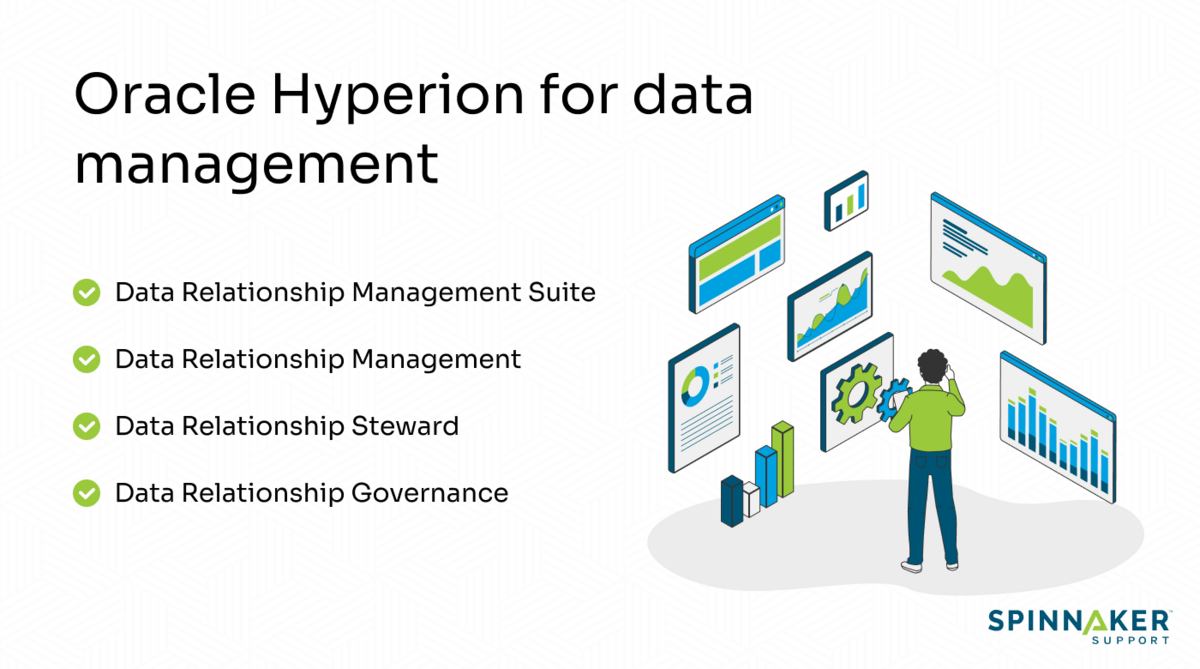 Oracle Hyperion for data management

Data Relationship Management Suite

Data Relationship Management

Data Relationship Steward

Data Relationship Governance

SPINNAKER
SUPPORT